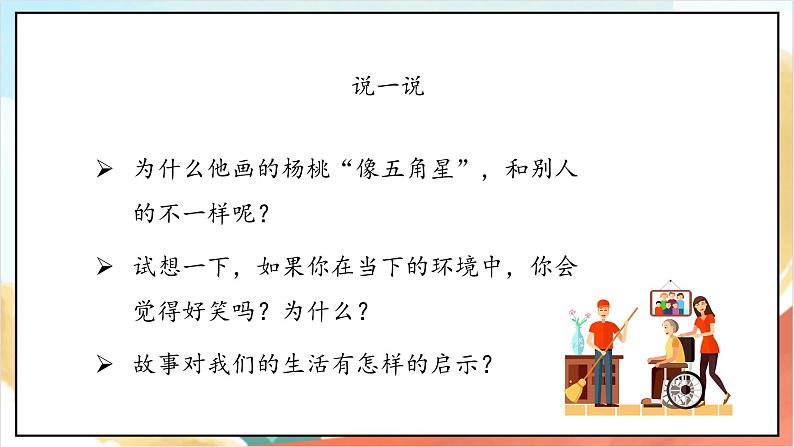 说一说

➢ 为什么他画的杨桃“像五角星”，和别人的不一样呢？

➢ 试想一下，如果你在当下的环境中，你会觉得好笑吗？为什么？

➢ 故事对我们的生活有怎样的启示？